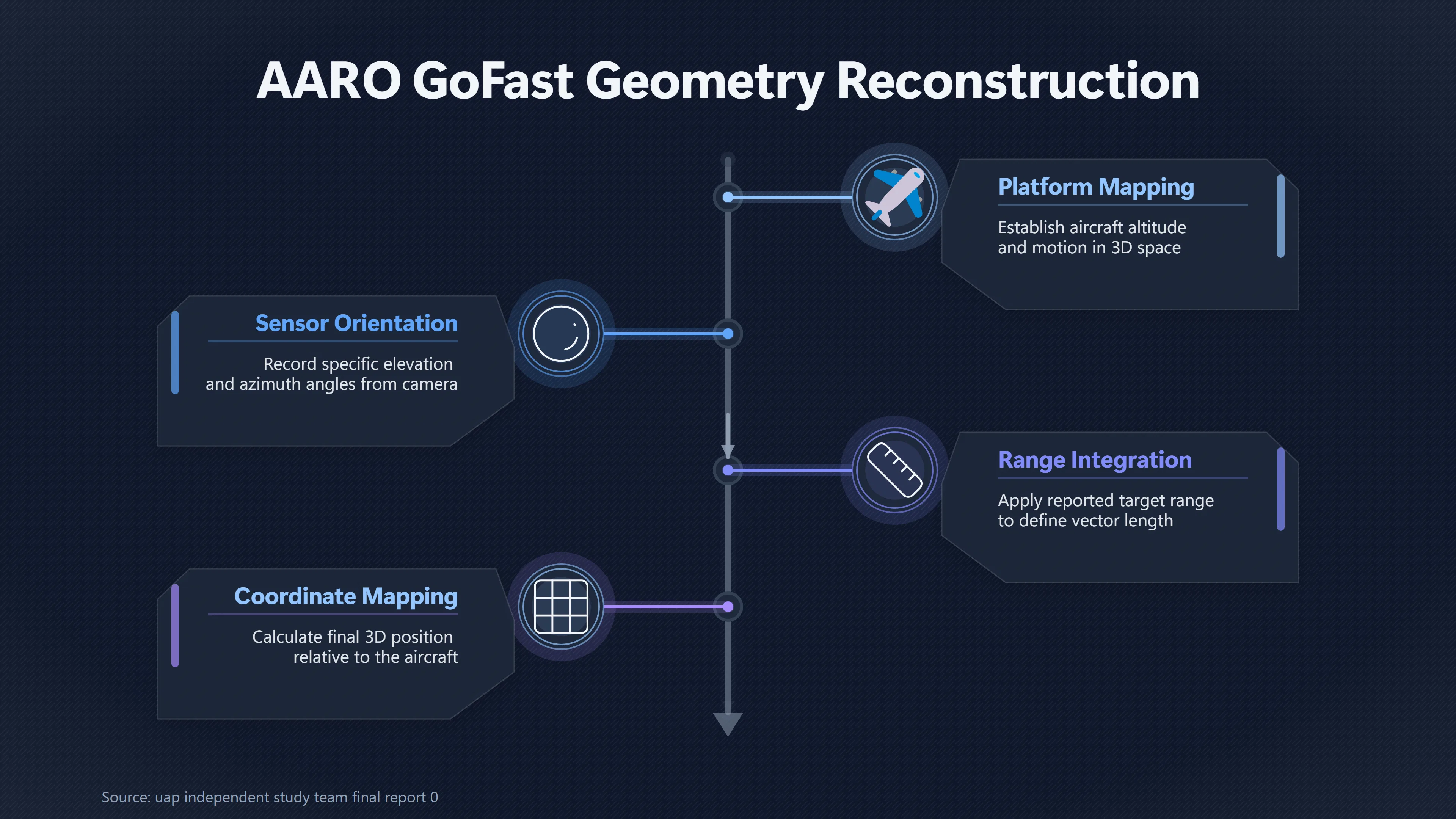 AARO GoFast Geometry Reconstruction

Platform Mapping

Establish aircraft altitude and motion in 3D space

Sensor Orientation

Record specific elevation and azimuth angles from camera

Range Integration

Apply reported target range to define vector length

Coordinate Mapping

Calculate final 3D position relative to the aircraft

Source: uap independent study team final report 0